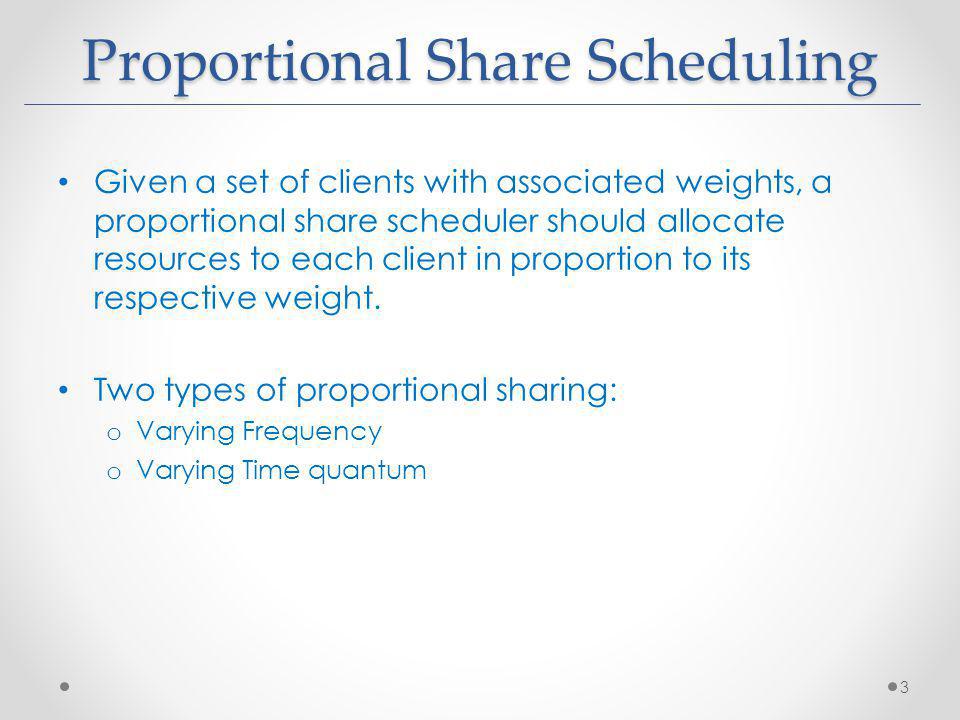 Proportional Share Scheduling

• Given a set of clients with associated weights, a proportional share scheduler should allocate resources to each client in proportion to its respective weight.

• Two types of proportional sharing:
  o Varying Frequency
  o Varying Time quantum

3